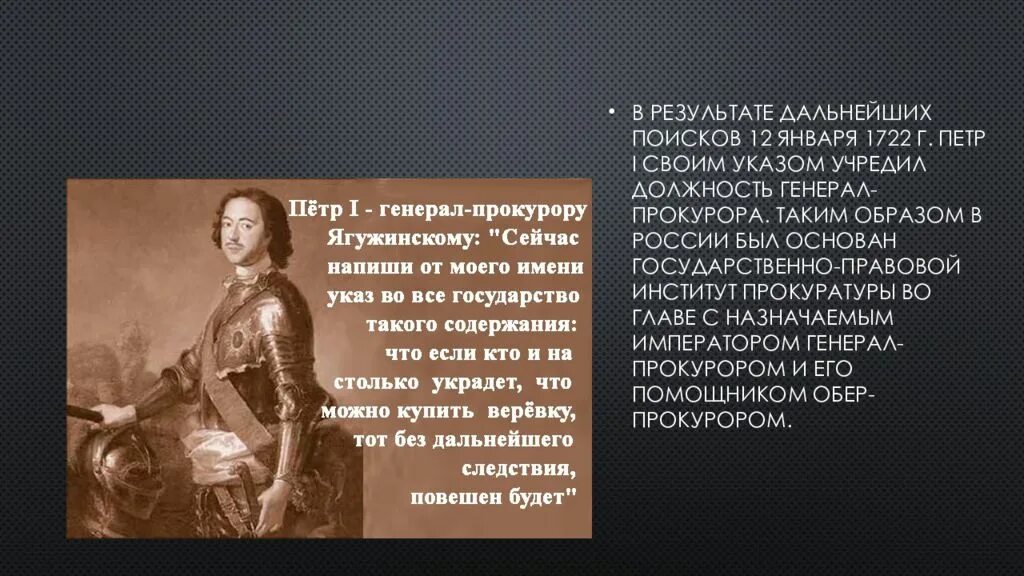 Пётр I - генерал-прокурору Ягужинскому: "Сейчас напиши от моего имени указ во все государство такого содержания: что если кто и на столько украдет, что можно купить верёвку, тот без дальнейшего следствия, повешен будет"

• В РЕЗУЛЬТАТЕ ДАЛЬНЕЙШИХ ПОИСКОВ 12 ЯНВАРЯ 1722 Г. ПЕТР I СВОИМ УКАЗОМ УЧРЕДИЛ ДОЛЖНОСТЬ ГЕНЕРАЛ-ПРОКУРОРА. ТАКИМ ОБРАЗОМ В РОССИИ БЫЛ ОСНОВАН ГОСУДАРСТВЕННО-ПРАВОВОЙ ИНСТИТУТ ПРОКУРАТУРЫ ВО ГЛАВЕ С НАЗНАЧАЕМЫМ ИМПЕРАТОРОМ ГЕНЕРАЛ-ПРОКУРОРОМ И ЕГО ПОМОЩНИКОМ ОБЕР-ПРОКУРОРОМ.